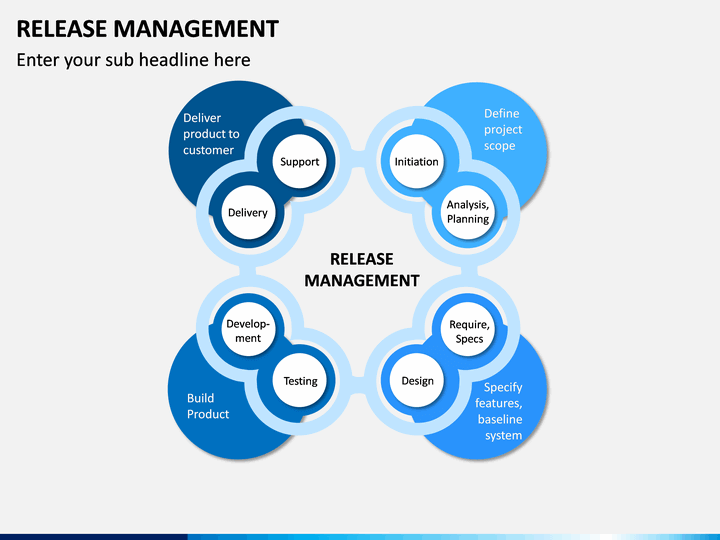 RELEASE MANAGEMENT

Enter your sub headline here

Deliver product to customer

Support

Delivery

Define project scope

Initiation

Analysis, Planning

RELEASE MANAGEMENT

Development

Testing

Build Product

Require, Specs

Design

Specify features, baseline system